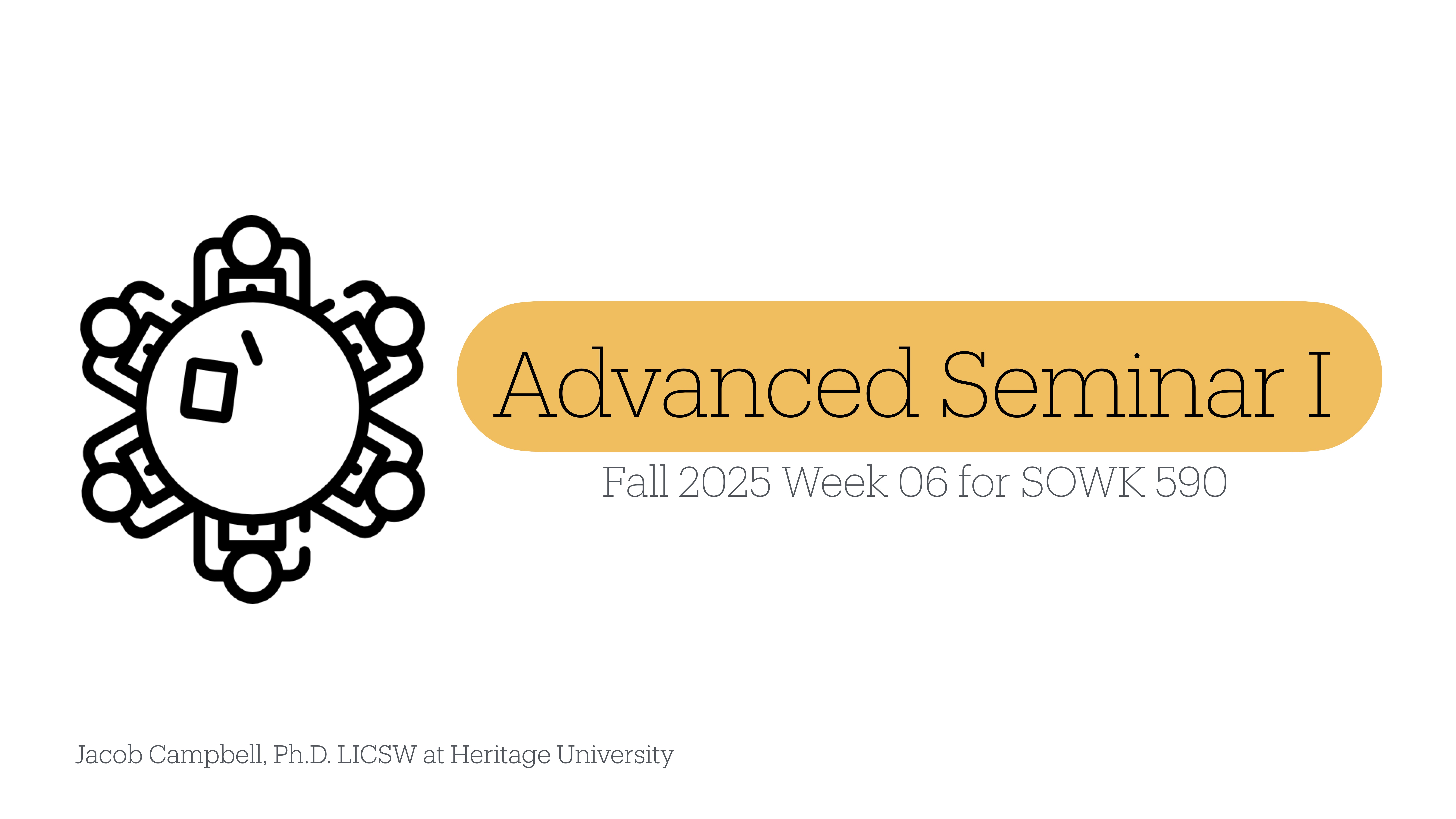 Advanced Seminar I

Fall 2025 Week 06 for SOWK 590

Jacob Campbell, Ph.D. LICSW at Heritage University